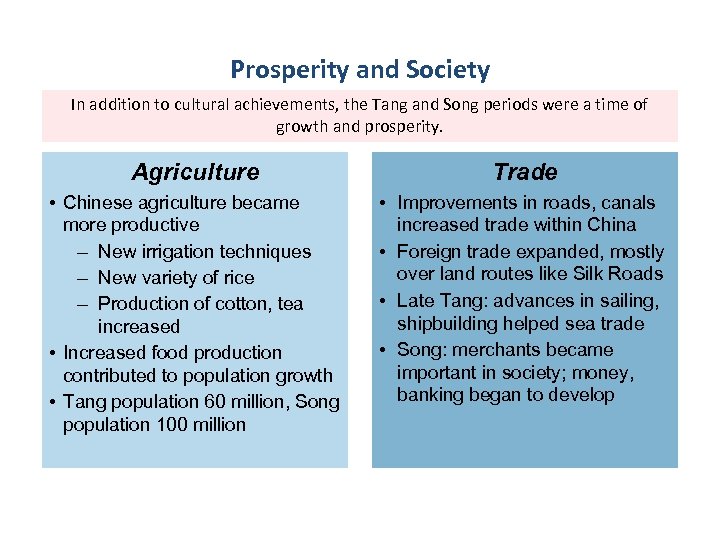 Prosperity and Society

In addition to cultural achievements, the Tang and Song periods were a time of growth and prosperity.

Agriculture

• Chinese agriculture became more productive
 – New irrigation techniques
 – New variety of rice
 – Production of cotton, tea increased
• Increased food production contributed to population growth
• Tang population 60 million, Song population 100 million

Trade

• Improvements in roads, canals increased trade within China
• Foreign trade expanded, mostly over land routes like Silk Roads
• Late Tang: advances in sailing, shipbuilding helped sea trade
• Song: merchants became important in society; money, banking began to develop